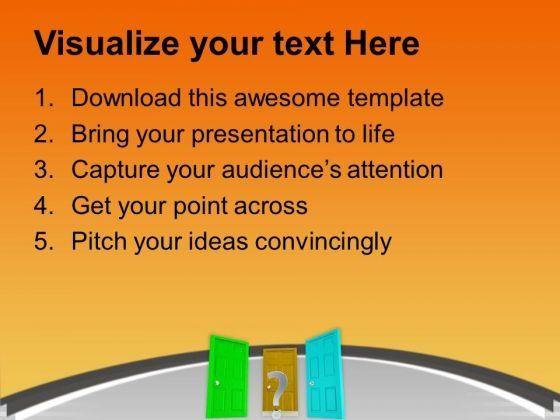 Visualize your text Here

1. Download this awesome template
2. Bring your presentation to life
3. Capture your audience's attention
4. Get your point across
5. Pitch your ideas convincingly

?